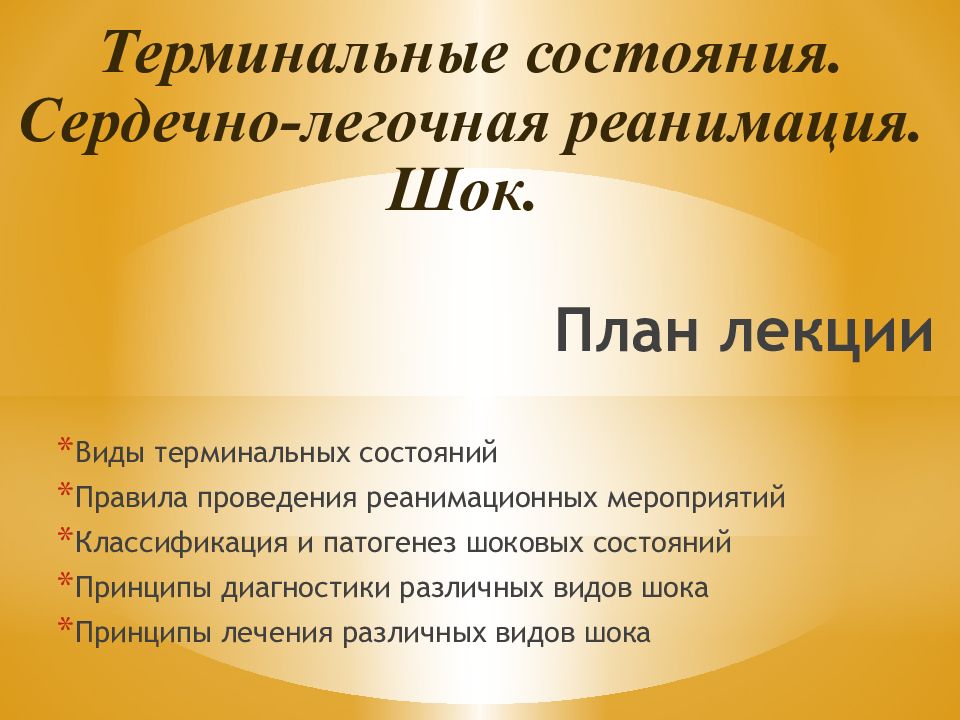 Терминальные состояния. Сердечно-легочная реанимация. Шок.

План лекции

*Виды терминальных состояний
*Правила проведения реанимационных мероприятий
*Классификация и патогенез шоковых состояний
*Принципы диагностики различных видов шока
*Принципы лечения различных видов шока